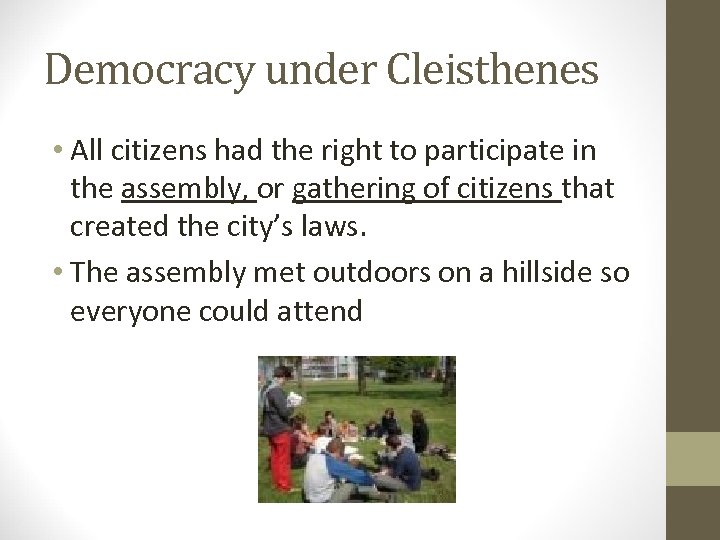 Democracy under Cleisthenes

• All citizens had the right to participate in the assembly, or gathering of citizens that created the city's laws.

• The assembly met outdoors on a hillside so everyone could attend